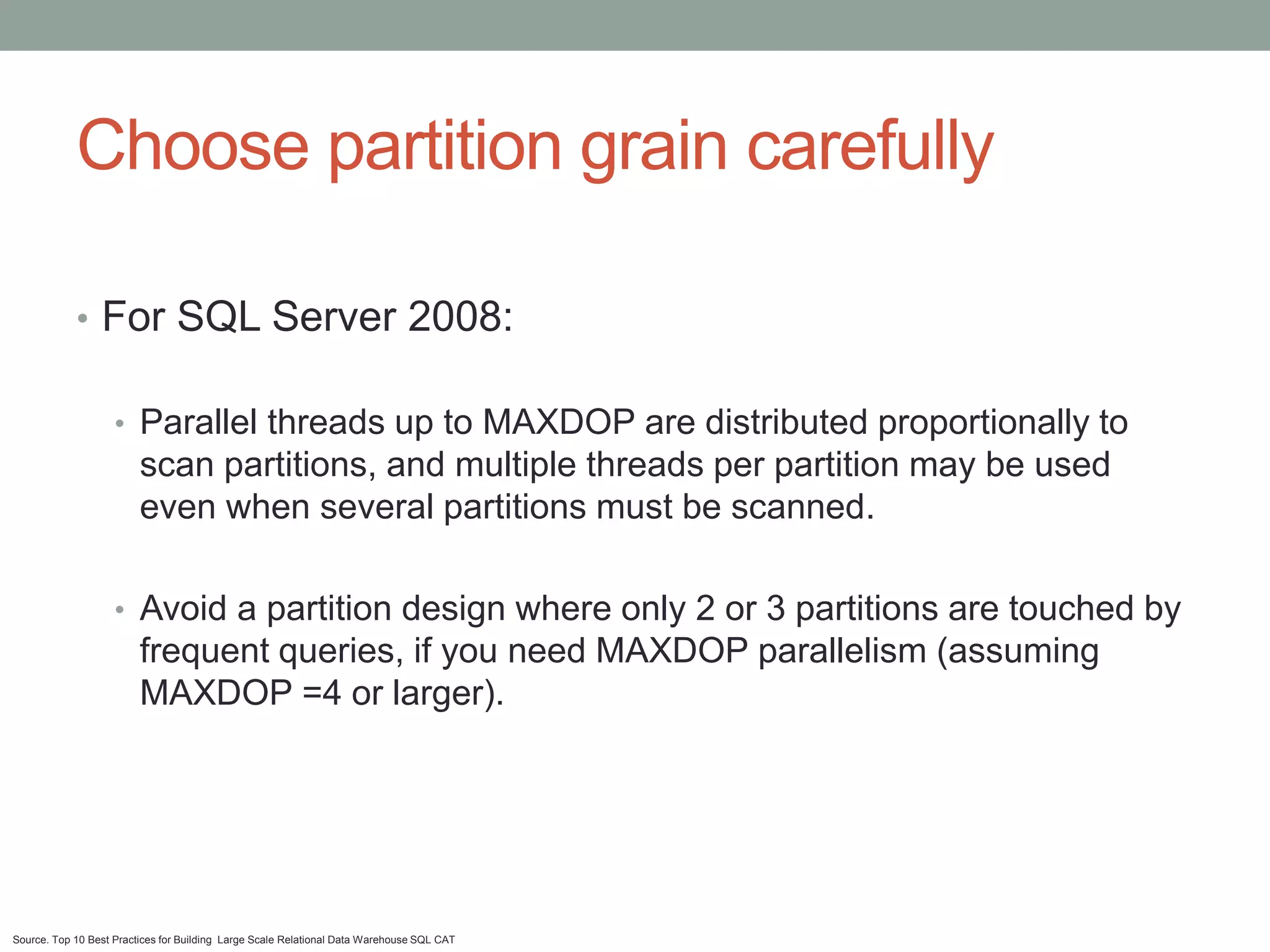 Choose partition grain carefully

• For SQL Server 2008:

• Parallel threads up to MAXDOP are distributed proportionally to scan partitions, and multiple threads per partition may be used even when several partitions must be scanned.

• Avoid a partition design where only 2 or 3 partitions are touched by frequent queries, if you need MAXDOP parallelism (assuming MAXDOP =4 or larger).

Source. Top 10 Best Practices for Building Large Scale Relational Data Warehouse SQL CAT